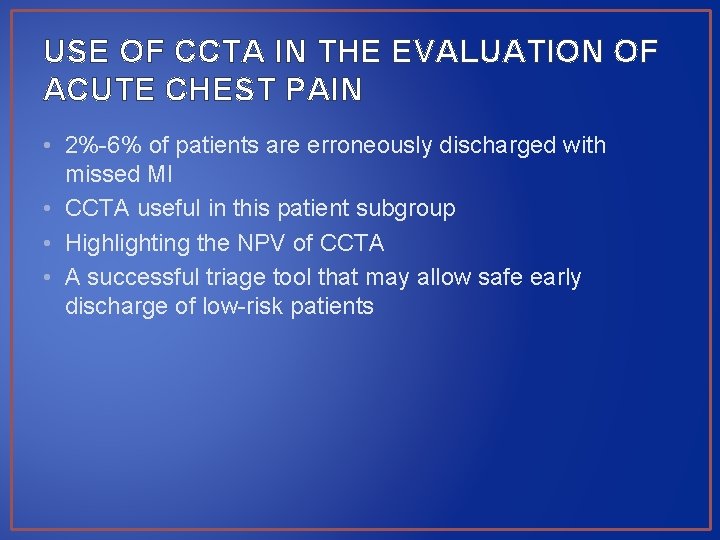 USE OF CCTA IN THE EVALUATION OF ACUTE CHEST PAIN

• 2%-6% of patients are erroneously discharged with missed MI
• CCTA useful in this patient subgroup
• Highlighting the NPV of CCTA
• A successful triage tool that may allow safe early discharge of low-risk patients